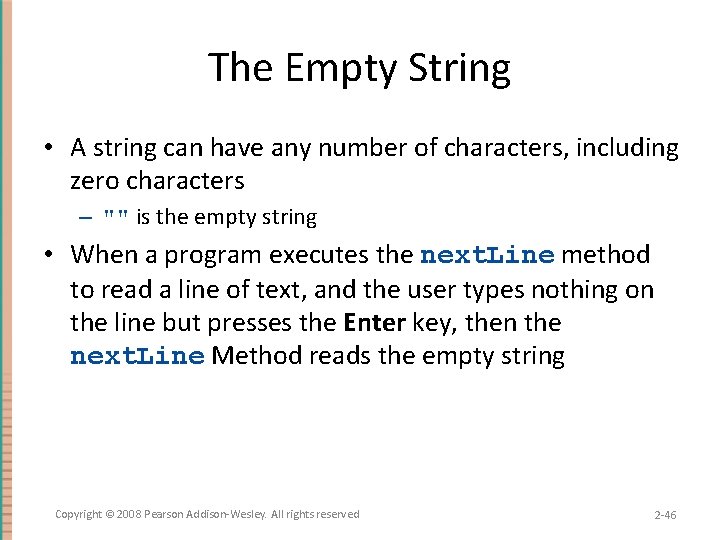 The Empty String

• A string can have any number of characters, including zero characters

– "" is the empty string

• When a program executes the nextLine method to read a line of text, and the user types nothing on the line but presses the Enter key, then the nextLine Method reads the empty string

Copyright © 2008 Pearson Addison-Wesley. All rights reserved

2-46